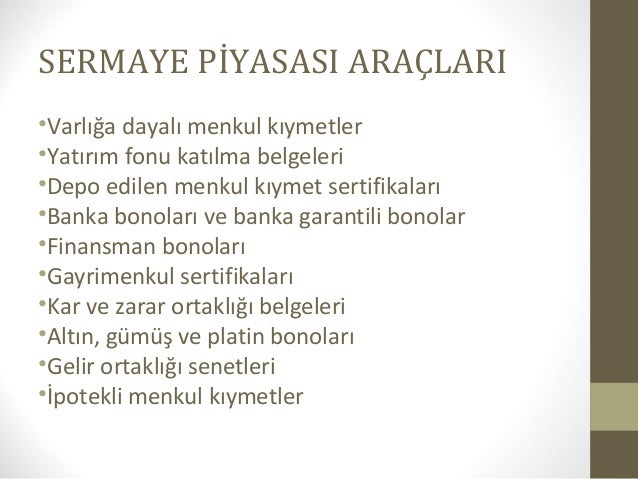 SERMAYE PİYASASI ARAÇLARI

•Varlığa dayalı menkul kıymetler
•Yatırım fonu katılma belgeleri
•Depo edilen menkul kıymet sertifikaları
•Banka bonoları ve banka garantili bonolar
•Finansman bonoları
•Gayrimenkul sertifikaları
•Kar ve zarar ortaklığı belgeleri
•Altın, gümüş ve platin bonoları
•Gelir ortaklığı senetleri
•İpotekli menkul kıymetler